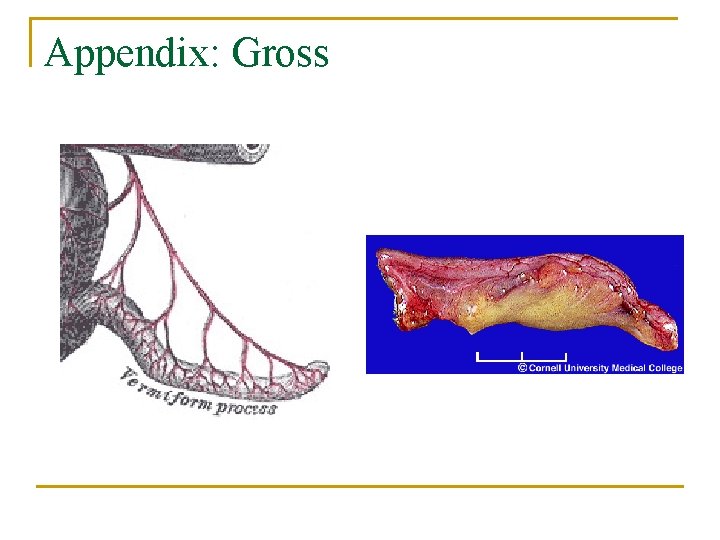 Appendix: Gross

Vermiform process

© Cornell University Medical College